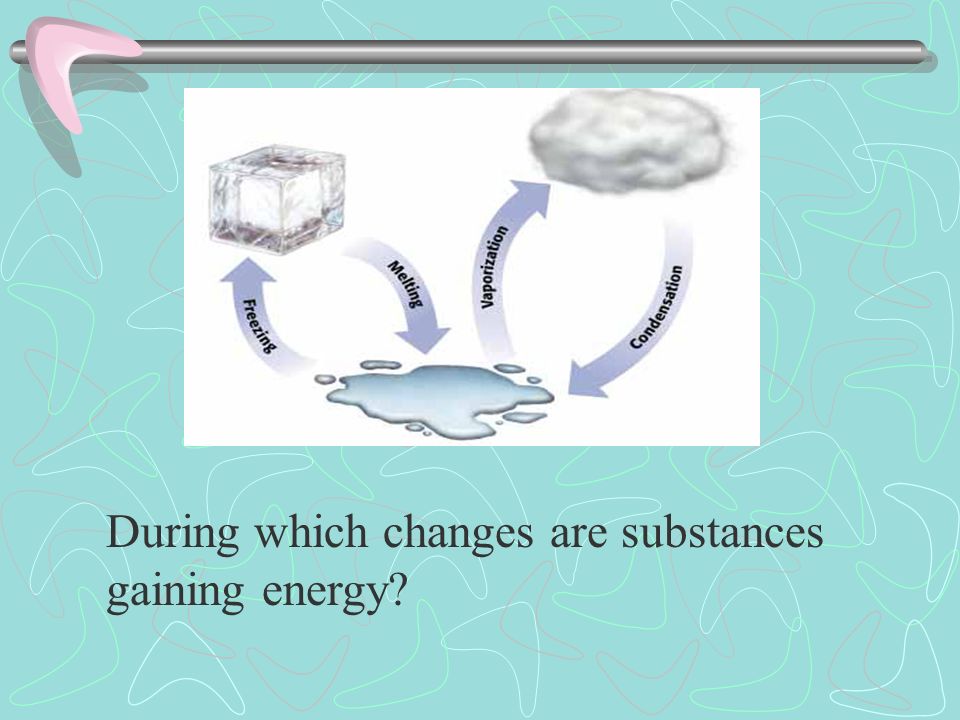 Freezing
Melting
Vaporization
Condensation

During which changes are substances gaining energy?